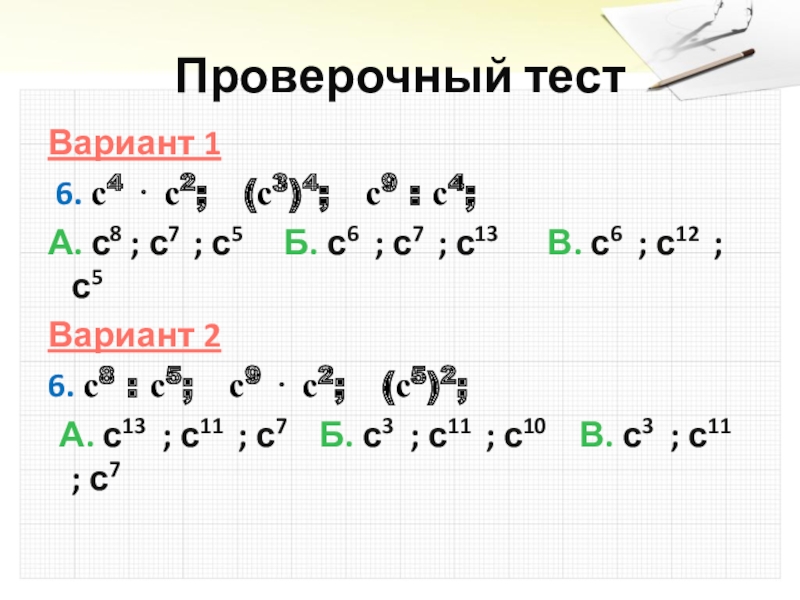 Проверочный тест

Вариант 1

6. $c^4 \cdot c^2$; $(c^3)^4$; $c^9 : c^4$;

А. $c^8$ ; $c^7$ ; $c^5$ Б. $c^6$ ; $c^7$ ; $c^{13}$ В. $c^6$ ; $c^{12}$ ; $c^5$

Вариант 2

6. $c^8 : c^5$; $c^9 \cdot c^2$; $(c^5)^2$;

А. $c^{13}$ ; $c^{11}$ ; $c^7$ Б. $c^3$ ; $c^{11}$ ; $c^{10}$ В. $c^3$ ; $c^{11}$ ; $c^7$